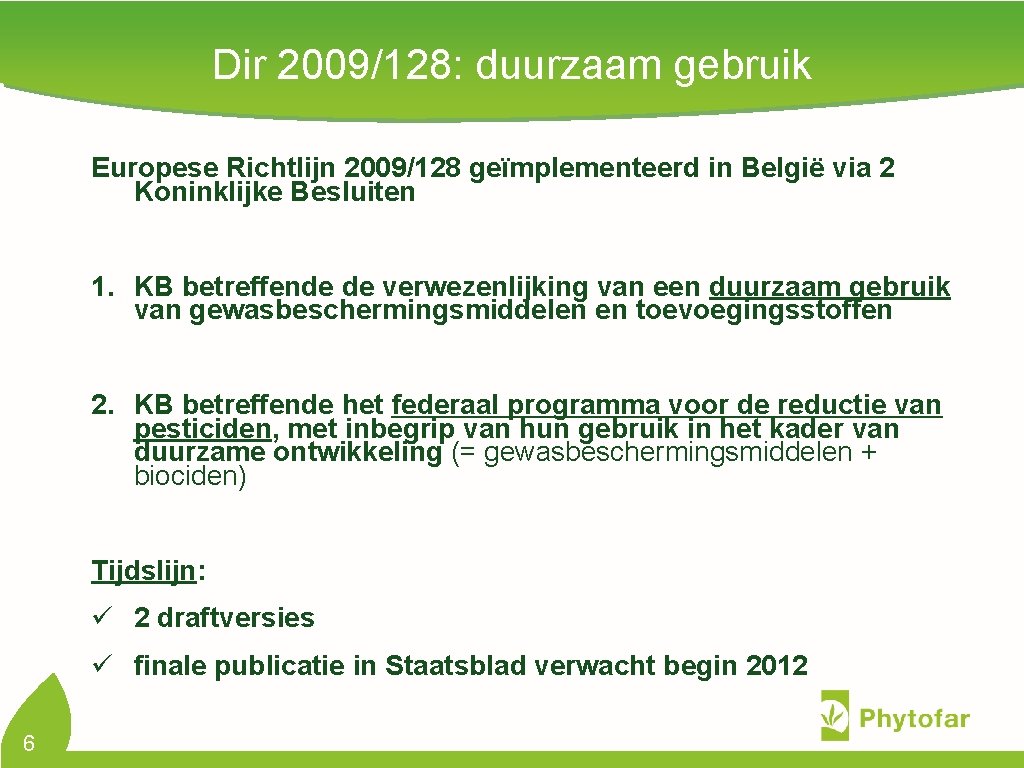 Dir 2009/128: duurzaam gebruik

Europese Richtlijn 2009/128 geïmplementeerd in België via 2 Koninklijke Besluiten

1. KB betreffende de verwezenlijking van een duurzaam gebruik van gewasbeschermingsmiddelen en toevoegingsstoffen

2. KB betreffende het federaal programma voor de reductie van pesticiden, met inbegrip van hun gebruik in het kader van duurzame ontwikkeling (= gewasbeschermingsmiddelen + biociden)

Tijdslijn:

✓ 2 draftversies

✓ finale publicatie in Staatsblad verwacht begin 2012

Phytofar

6